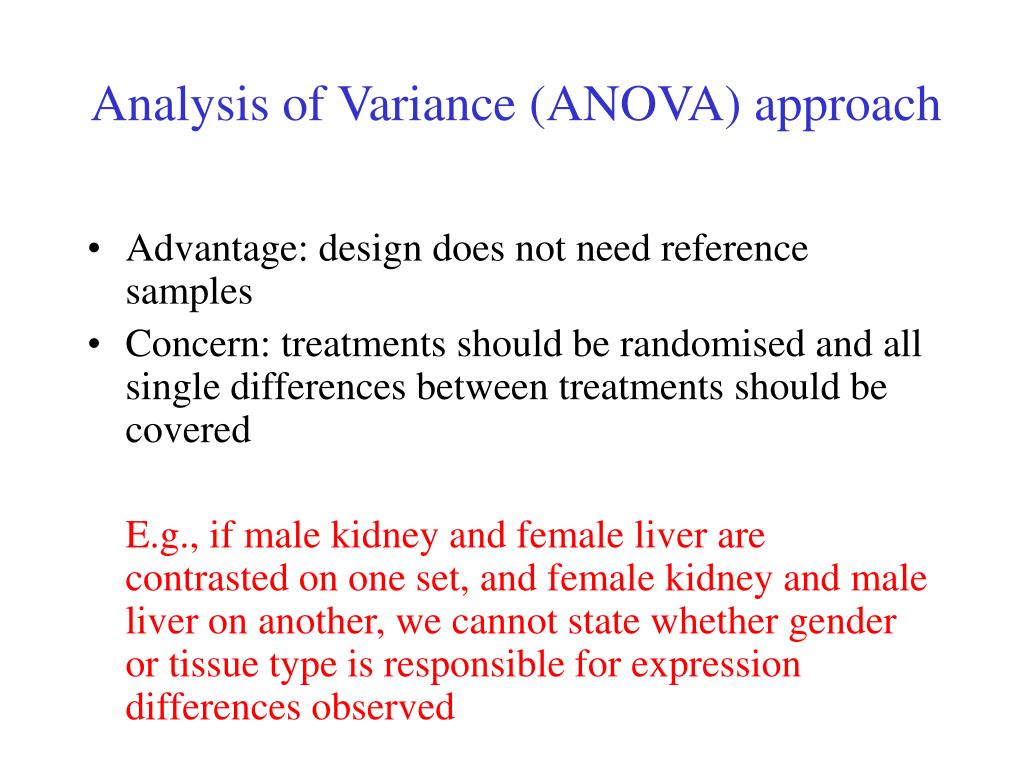 Analysis of Variance (ANOVA) approach

• Advantage: design does not need reference samples
• Concern: treatments should be randomised and all single differences between treatments should be covered

E.g., if male kidney and female liver are contrasted on one set, and female kidney and male liver on another, we cannot state whether gender or tissue type is responsible for expression differences observed